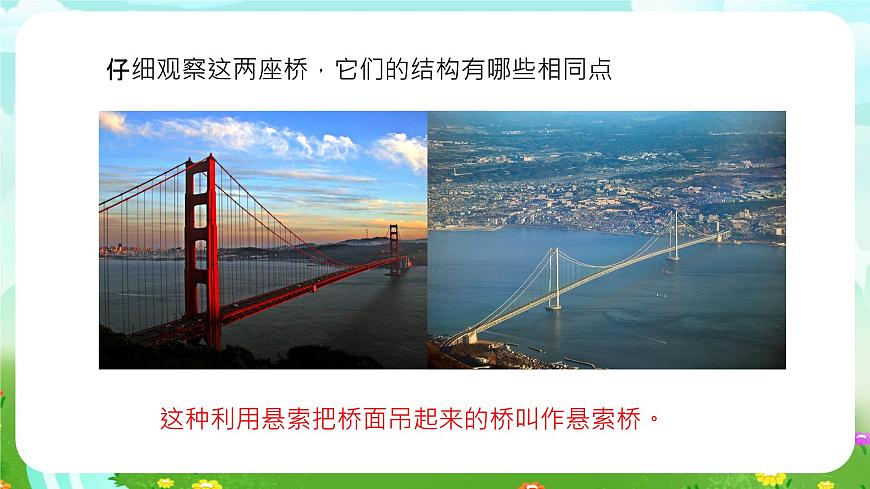 仔细观察这两座桥，它们的结构有哪些相同点

这种利用悬索把桥面吊起来的桥叫作悬索桥。